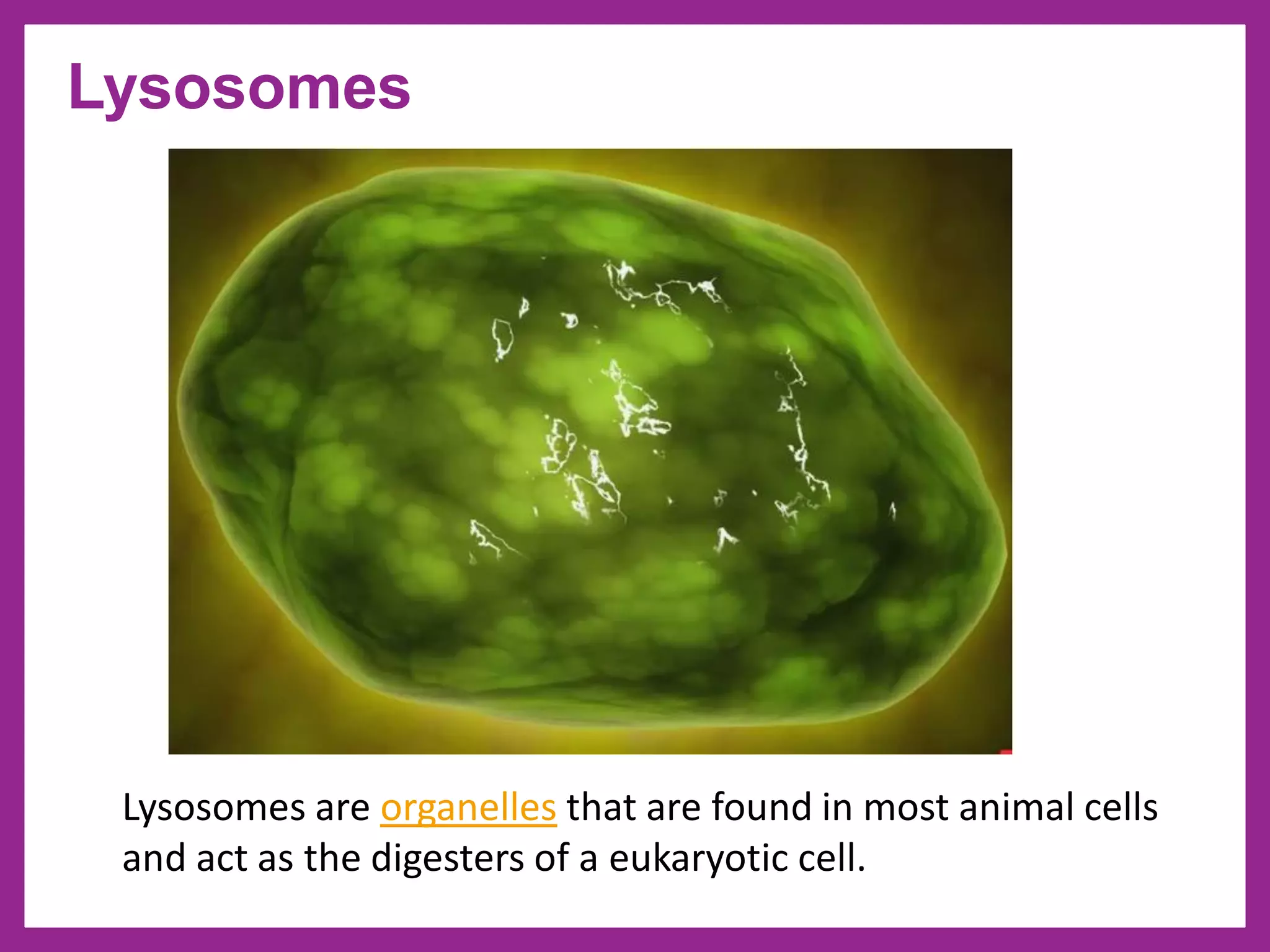 Lysosomes

Lysosomes are organelles that are found in most animal cells and act as the digesters of a eukaryotic cell.